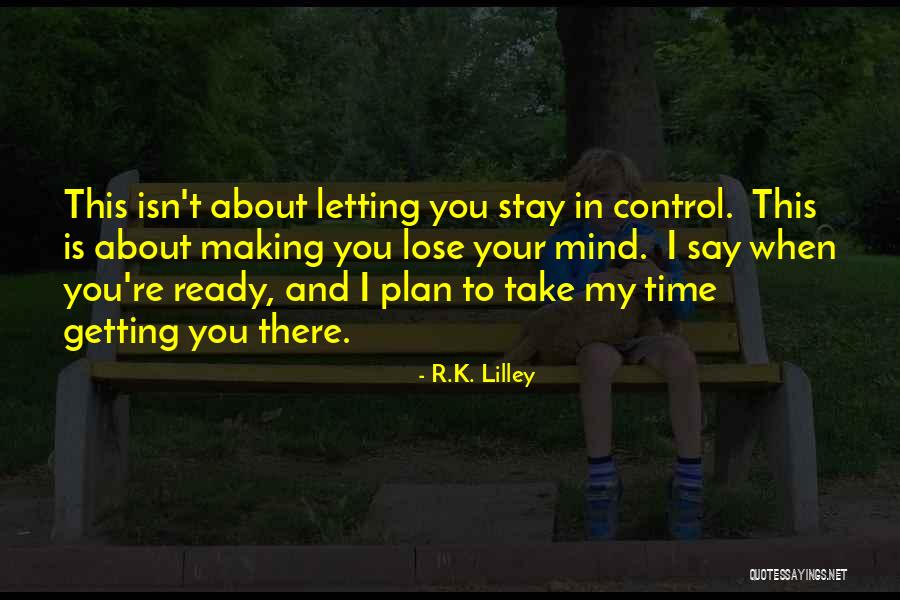 This isn't about letting you stay in control. This is about making you lose your mind. I say when you're ready, and I plan to take my time getting you there.

- R.K. Lilley

QUOTESSAYINGS.NET